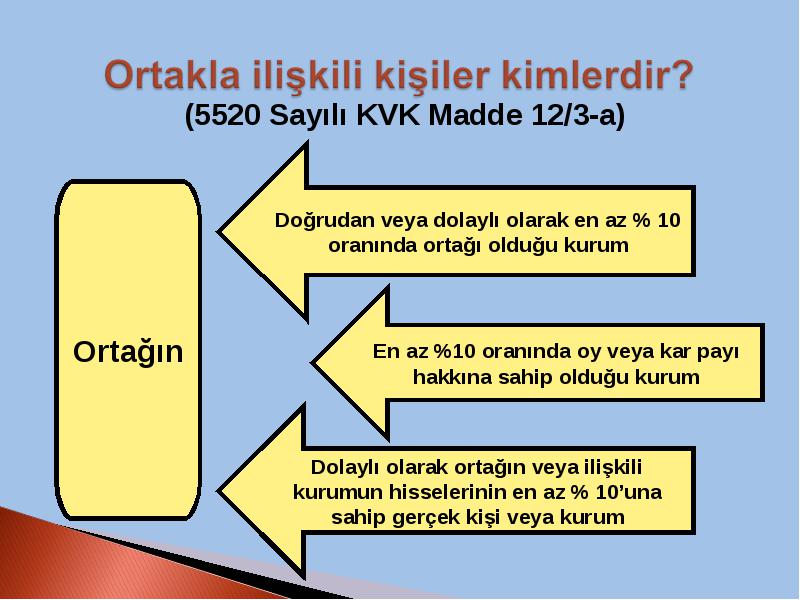 Ortakla ilişkili kişiler kimlerdir?
(5520 Sayılı KVK Madde 12/3-a)

Ortağın

Doğrudan veya dolaylı olarak en az % 10 oranında ortağı olduğu kurum

En az %10 oranında oy veya kar payı hakkına sahip olduğu kurum

Dolaylı olarak ortağın veya ilişkili kurumun hisselerinin en az % 10'una sahip gerçek kişi veya kurum